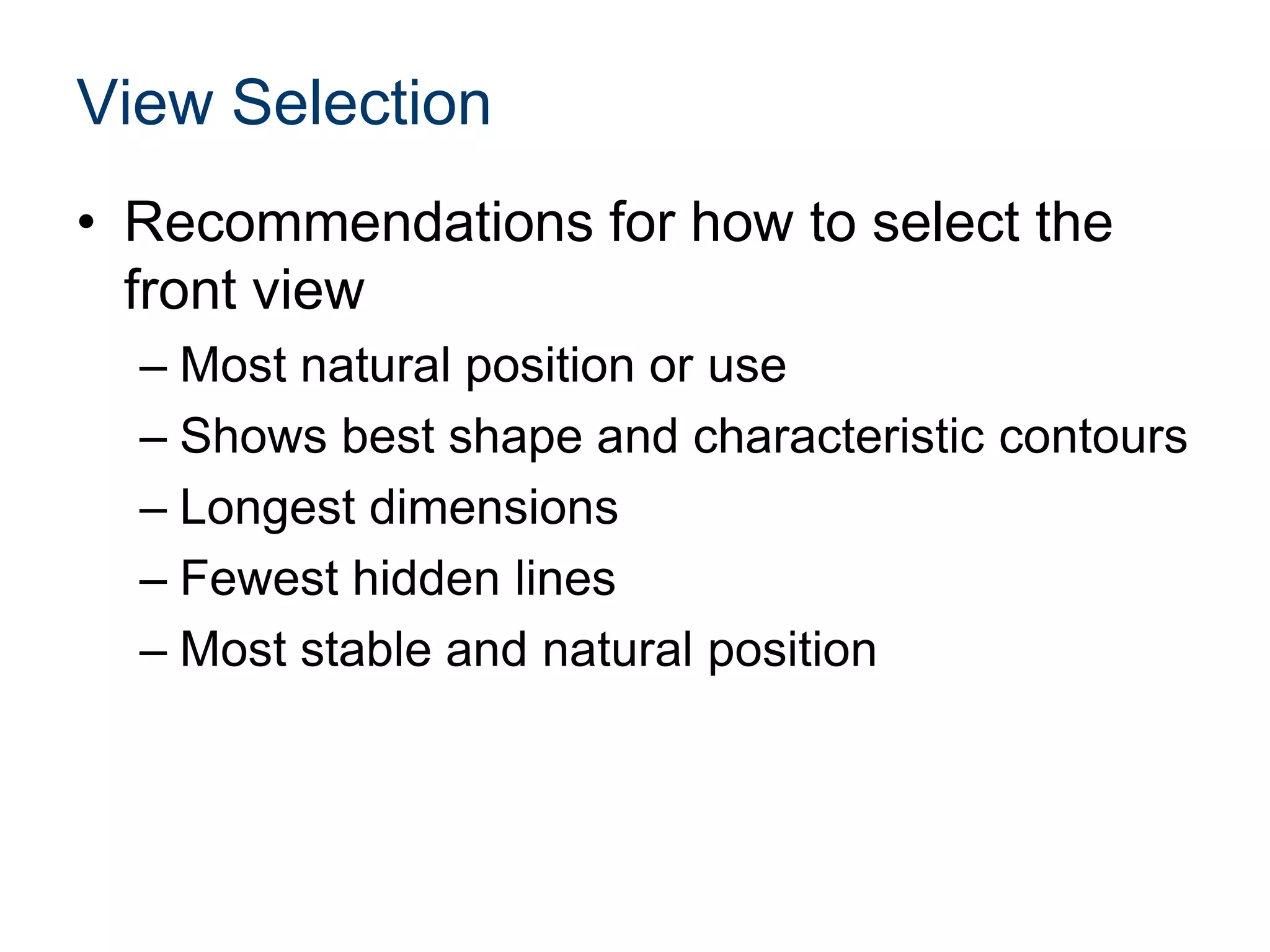 View Selection

• Recommendations for how to select the front view
 – Most natural position or use
 – Shows best shape and characteristic contours
 – Longest dimensions
 – Fewest hidden lines
 – Most stable and natural position